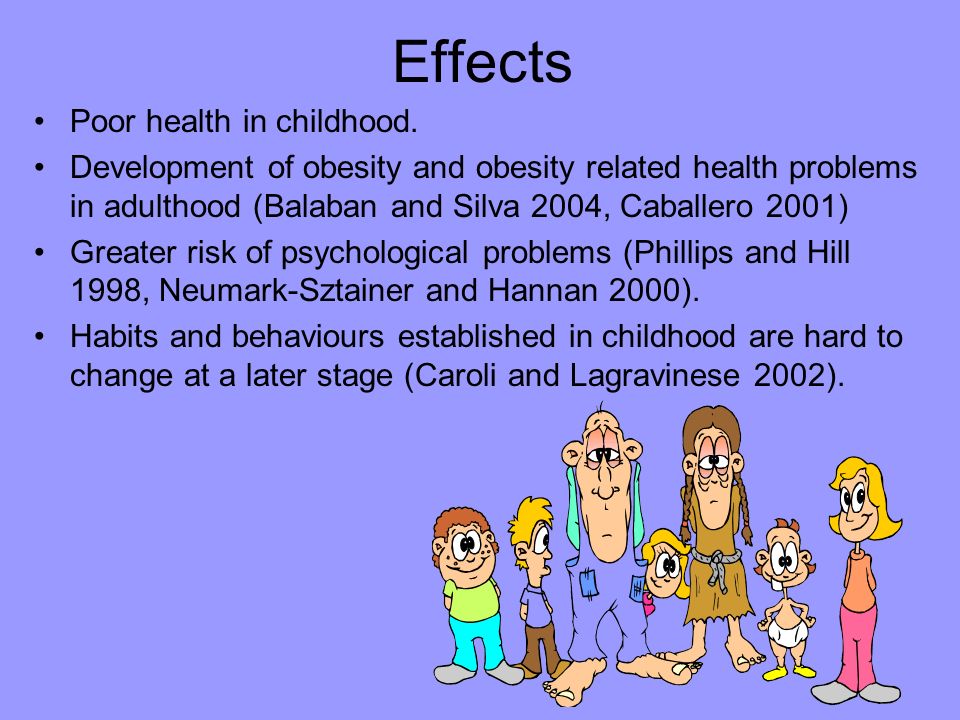 Effects

• Poor health in childhood.
• Development of obesity and obesity related health problems in adulthood (Balaban and Silva 2004, Caballero 2001)
• Greater risk of psychological problems (Phillips and Hill 1998, Neumark-Sztainer and Hannan 2000).
• Habits and behaviours established in childhood are hard to change at a later stage (Caroli and Lagravinese 2002).